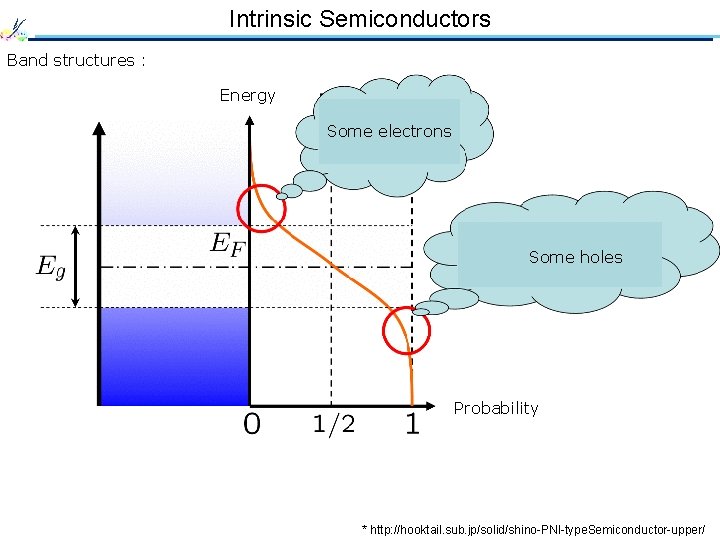 Intrinsic Semiconductors

Band structures :

Energy

Some electrons

Some holes

$E_F$

$E_g$

0

1/2

1

Probability

* http://hooktail.sub.jp/solid/shino-PNI-typeSemiconductor-upper/